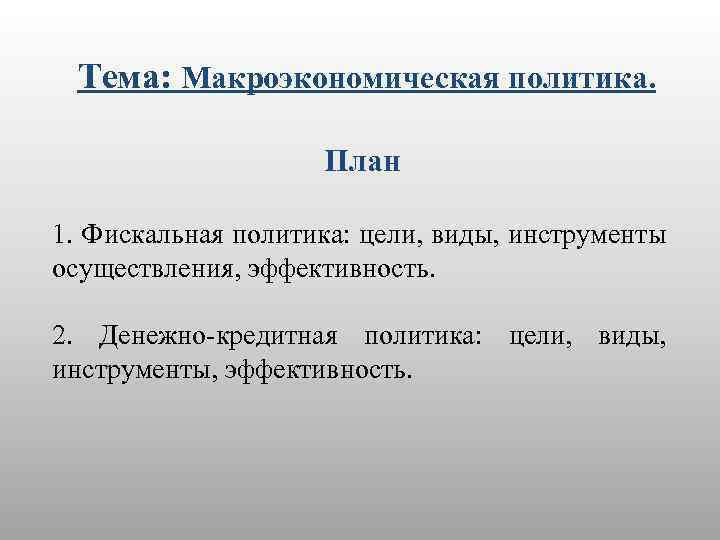 Тема: Макроэкономическая политика.

План

1. Фискальная политика: цели, виды, инструменты осуществления, эффективность.

2. Денежно-кредитная политика: цели, виды, инструменты, эффективность.